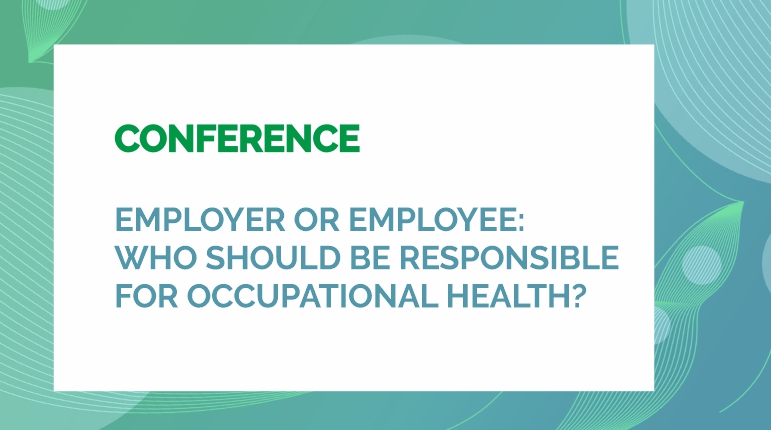 CONFERENCE

EMPLOYER OR EMPLOYEE: WHO SHOULD BE RESPONSIBLE FOR OCCUPATIONAL HEALTH?